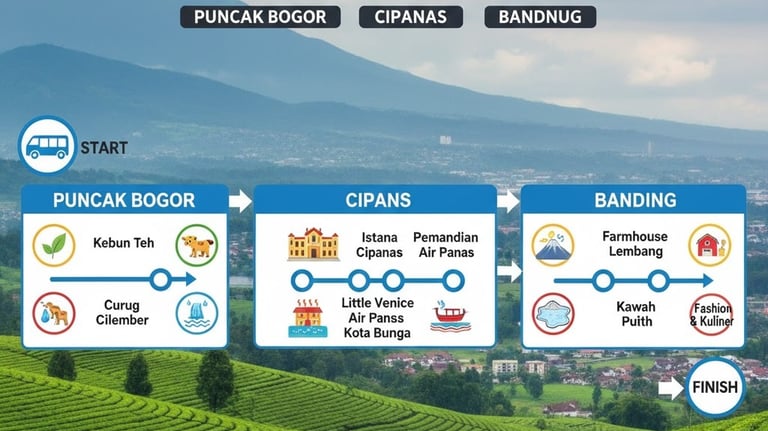 PUNCAK BOGOR CIPANAS BANDNUG

START

PUNCAK BOGOR

Kebun Teh

Curug Cilember

CIPANS

Istana Cipanas

Pemandian Air Panas

Little Venice Air Panss Kota Bunga

BANDING

Farmhouse Lembang

Kawah Puith

Fashion & Kuliner

FINISH